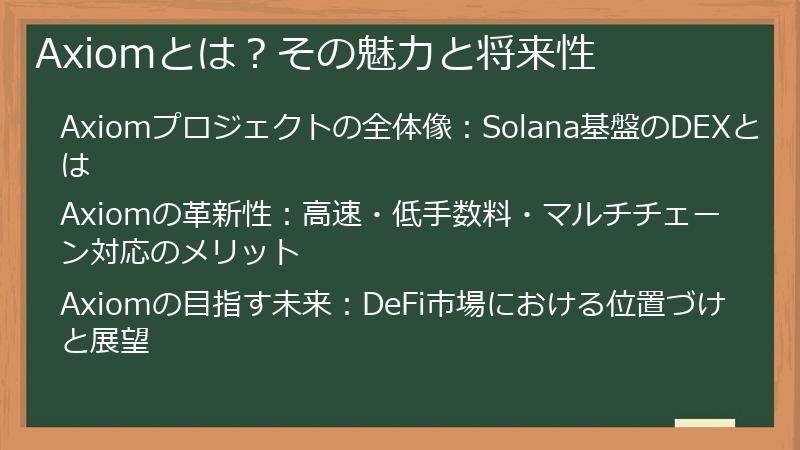 Axiomとは？その魅力と将来性

Axiomプロジェクトの全体像：Solana基盤のDEXとは

Axiomの革新性：高速・低手数料・マルチチェーン対応のメリット

Axiomの目指す未来：DeFi市場における位置づけと展望